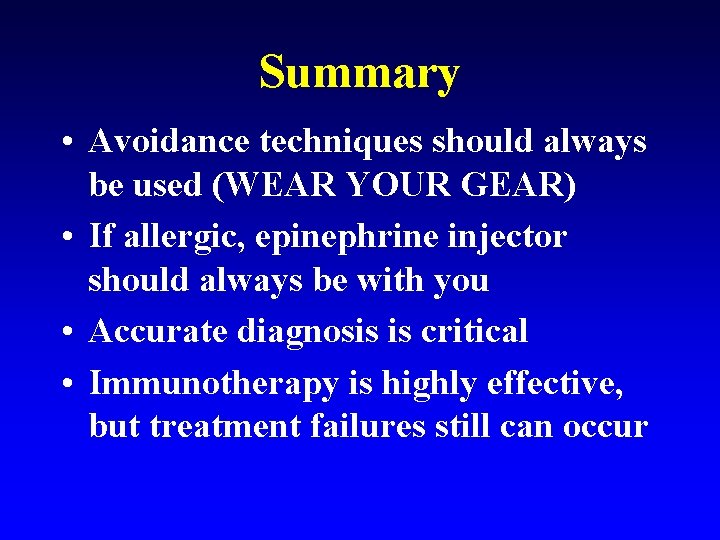 Summary

• Avoidance techniques should always be used (WEAR YOUR GEAR)
• If allergic, epinephrine injector should always be with you
• Accurate diagnosis is critical
• Immunotherapy is highly effective, but treatment failures still can occur